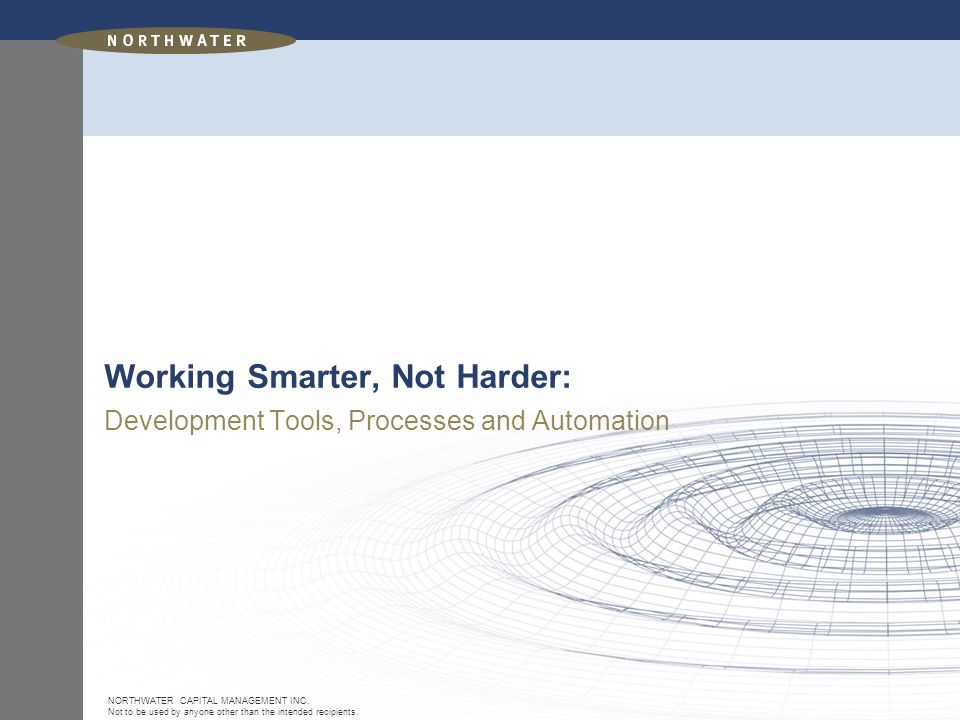 NORTHWATER

Working Smarter, Not Harder:

Development Tools, Processes and Automation

NORTHWATER CAPITAL MANAGEMENT INC.
Not to be used by anyone other than the intended recipients.